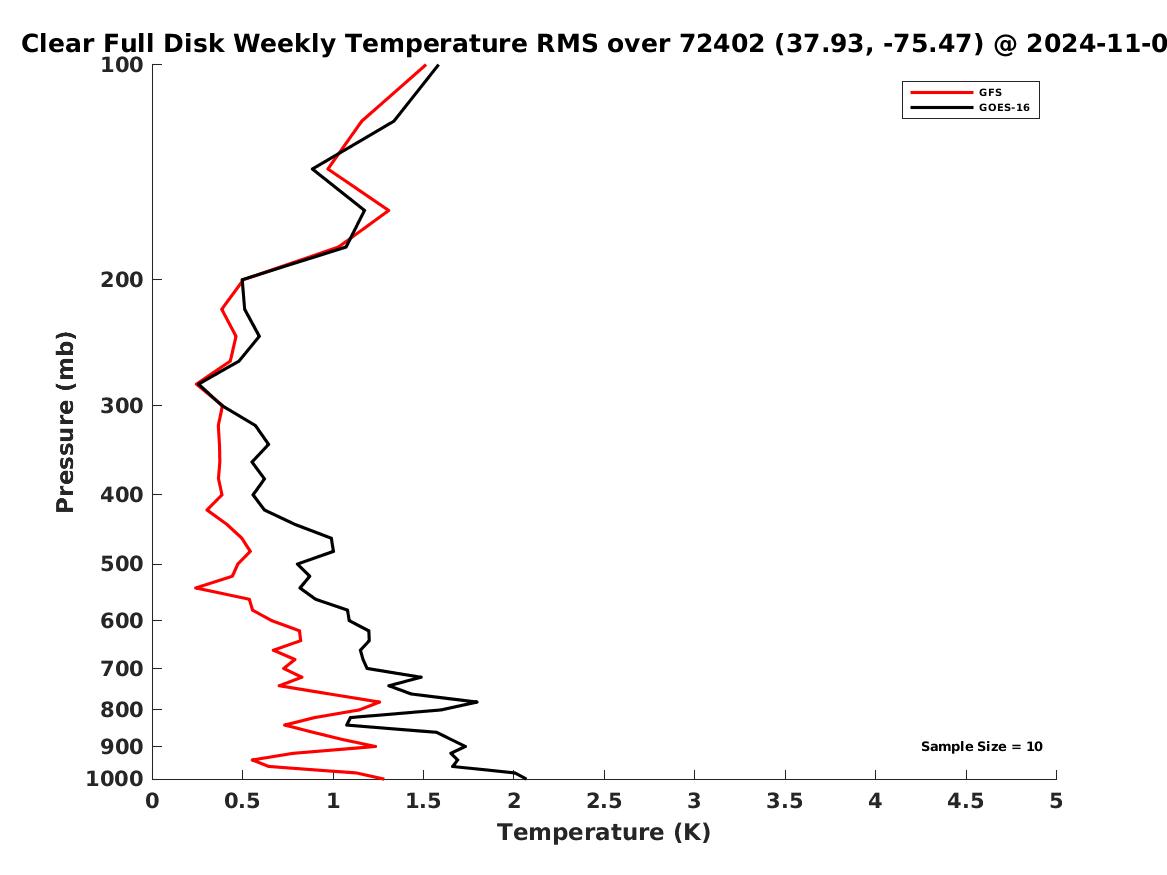 Clear Full Disk Weekly Temperature RMS over 72402 (37.93, -75.47) @ 2024-11-0

GFS
GOES-16

Pressure (mb)

100
200
300
400
500
600
700
800
900
1000

Sample Size = 10

0 0.5 1 1.5 2 2.5 3 3.5 4 4.5 5

Temperature (K)